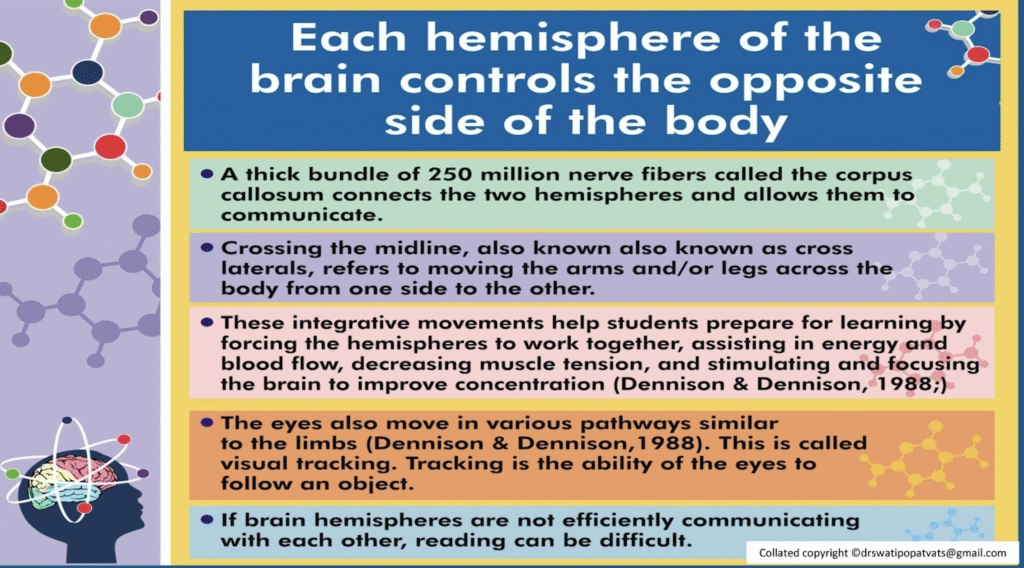 Each hemisphere of the brain controls the opposite side of the body

• A thick bundle of 250 million nerve fibers called the corpus callosum connects the two hemispheres and allows them to communicate.

• Crossing the midline, also known also known as cross laterals, refers to moving the arms and/or legs across the body from one side to the other.

• These integrative movements help students prepare for learning by forcing the hemispheres to work together, assisting in energy and blood flow, decreasing muscle tension, and stimulating and focusing the brain to improve concentration (Dennison & Dennison, 1988;)

• The eyes also move in various pathways similar to the limbs (Dennison & Dennison,1988). This is called visual tracking. Tracking is the ability of the eyes to follow an object.

• If brain hemispheres are not efficiently communicating with each other, reading can be difficult.

Collated copyright ©drswatipopatvats@gmail.com